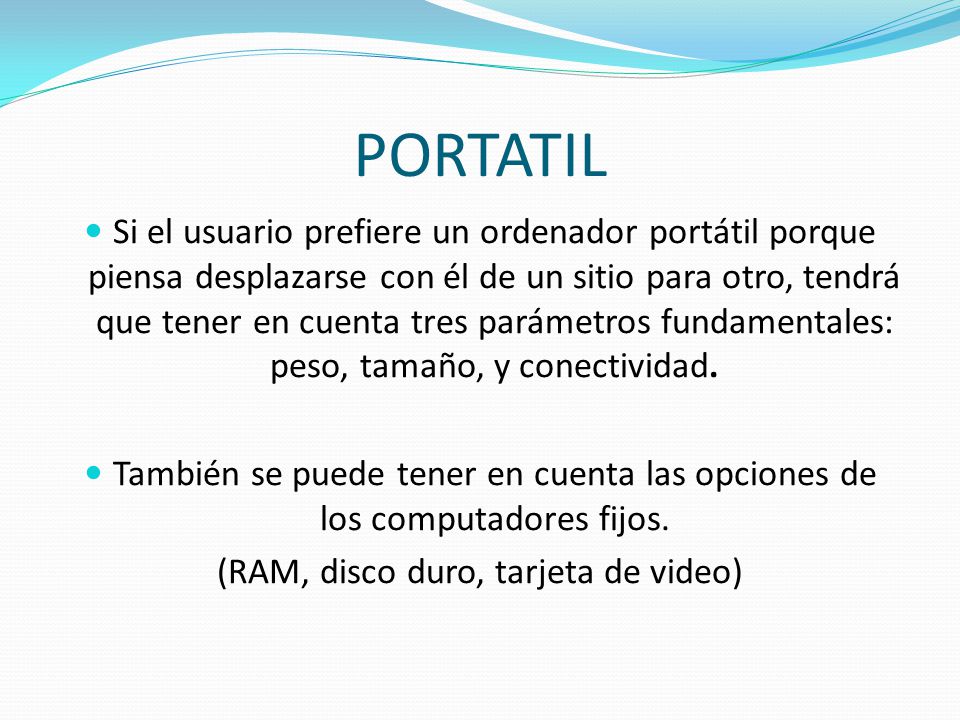 PORTATIL

• Si el usuario prefiere un ordenador portátil porque piensa desplazarse con él de un sitio para otro, tendrá que tener en cuenta tres parámetros fundamentales: peso, tamaño, y conectividad.

• También se puede tener en cuenta las opciones de los computadores fijos.
(RAM, disco duro, tarjeta de video)